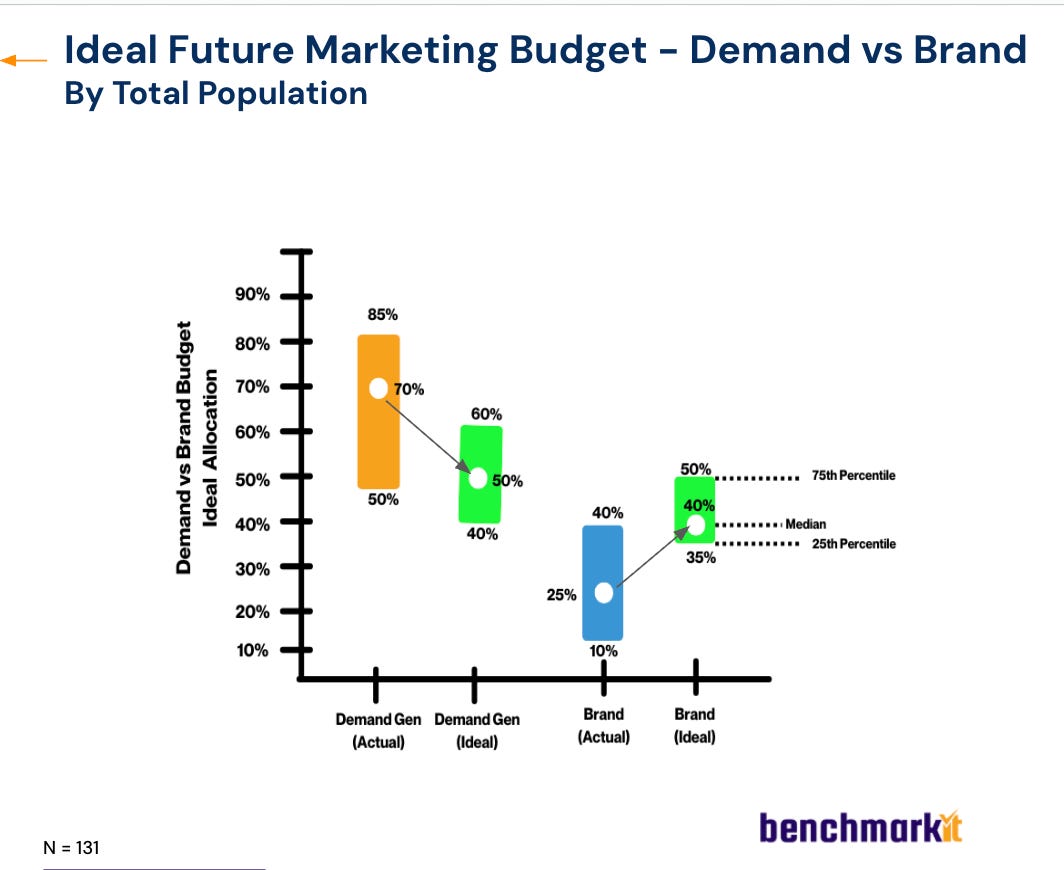 Ideal Future Marketing Budget - Demand vs Brand
By Total Population

Demand vs Brand Budget Ideal Allocation

90%
80%
70%
60%
50%
40%
30%
20%
10%

85%
70%
50%

60%
50%
40%

40%
25%
10%

50%
40%
35%

75th Percentile
Median
25th Percentile

Demand Gen (Actual)
Demand Gen (Ideal)
Brand (Actual)
Brand (Ideal)

N = 131

benchmarkit